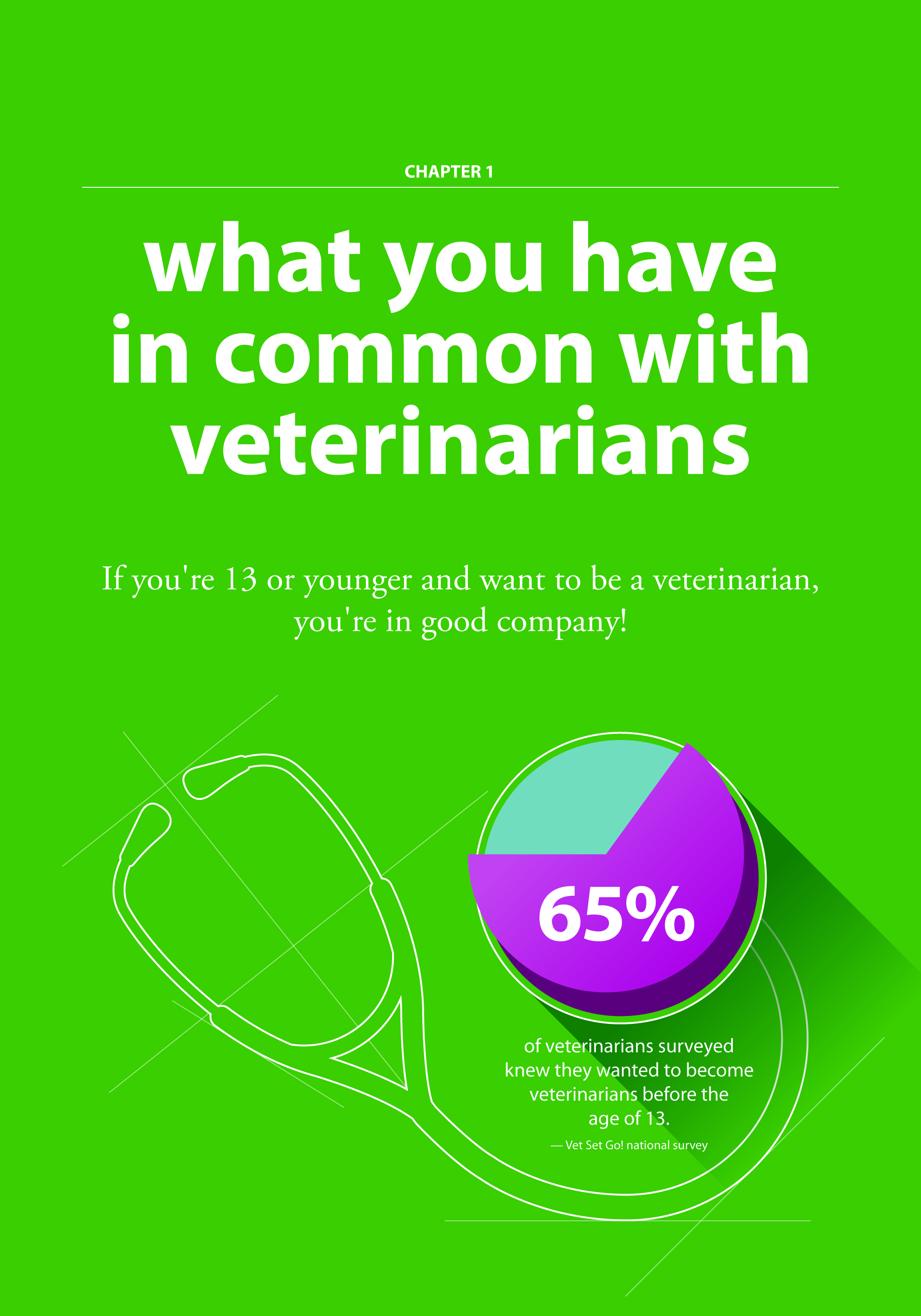 CHAPTER 1

what you have in common with veterinarians

If you're 13 or younger and want to be a veterinarian, you're in good company!

65%

of veterinarians surveyed knew they wanted to become veterinarians before the age of 13.

— Vet Set Go! national survey